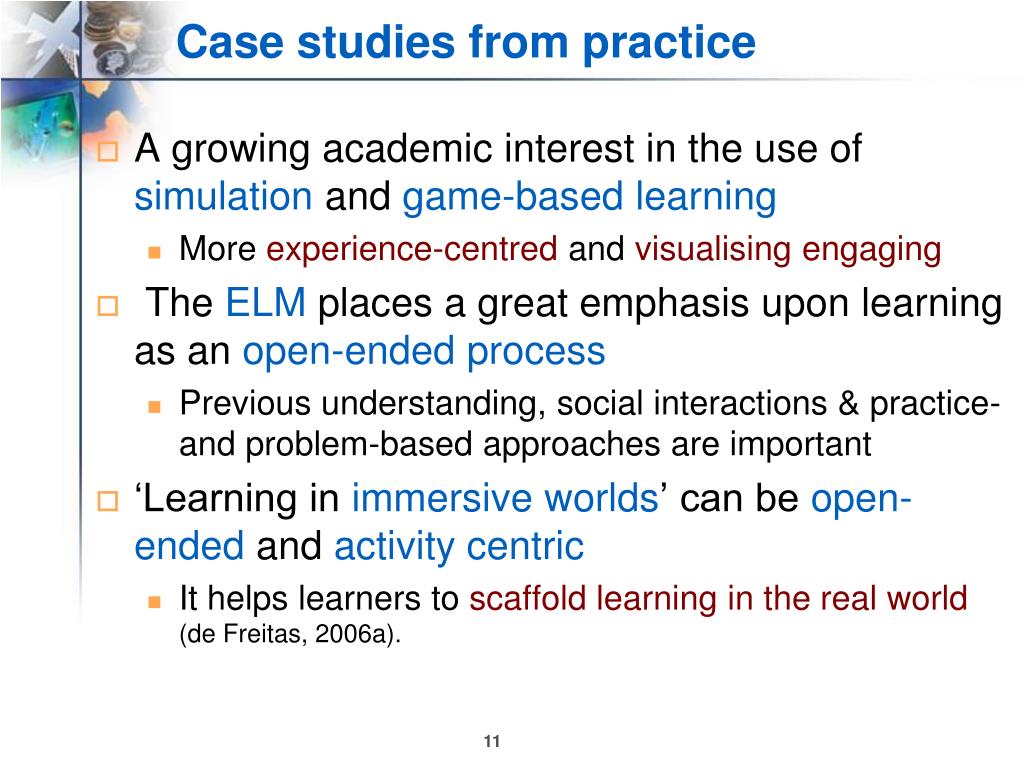 Case studies from practice

A growing academic interest in the use of simulation and game-based learning

More experience-centred and visualising engaging

The ELM places a great emphasis upon learning as an open-ended process

Previous understanding, social interactions & practice- and problem-based approaches are important

‘Learning in immersive worlds’ can be open-ended and activity centric

It helps learners to scaffold learning in the real world (de Freitas, 2006a).

11